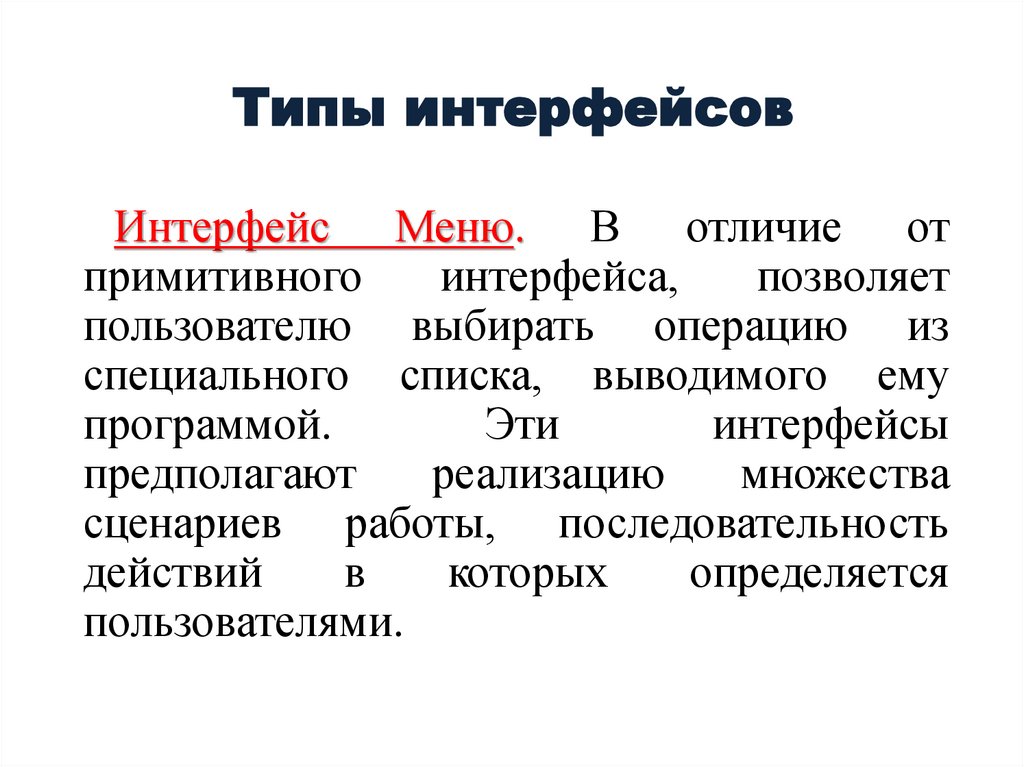 Типы интерфейсов

Интерфейс Меню. В отличие от примитивного интерфейса, позволяет пользователю выбирать операцию из специального списка, выводимого ему программой. Эти интерфейсы предполагают реализацию множества сценариев работы, последовательность действий в которых определяется пользователями.